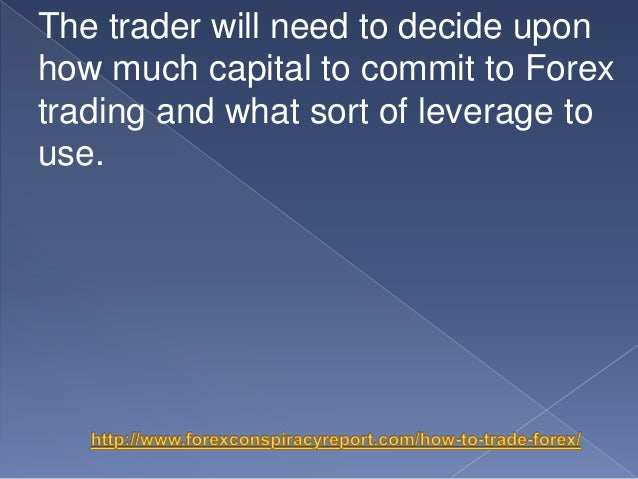 The trader will need to decide upon how much capital to commit to Forex trading and what sort of leverage to use.

http://www.forexconspiracyreport.com/how-to-trade-forex/